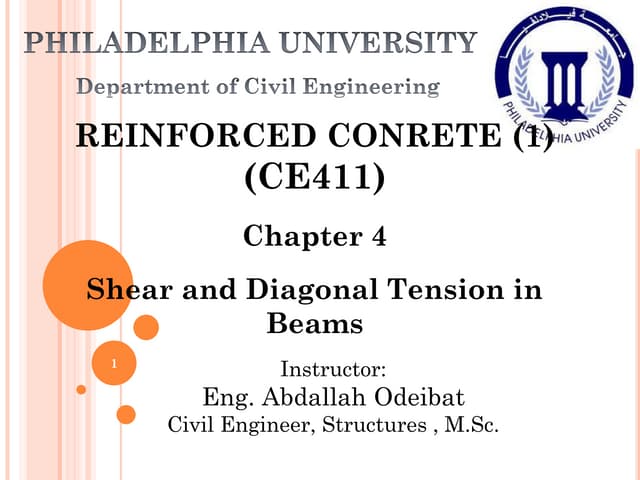 PHILADELPHIA UNIVERSITY

Department of Civil Engineering

جامعة فيلادلفيا

PHILADELPHIA UNIVERSITY

REINFORCED CONRETE (1) (CE411)

Chapter 4

Shear and Diagonal Tension in Beams

1

Instructor:

Eng. Abdallah Odeibat

Civil Engineer, Structures , M.Sc.